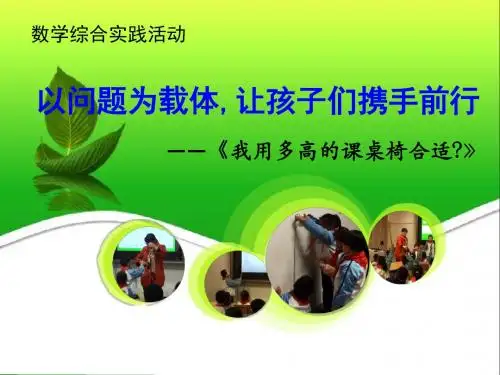 数学综合实践活动

以问题为载体，让孩子们携手前行

——《我用多高的课桌椅合适?》